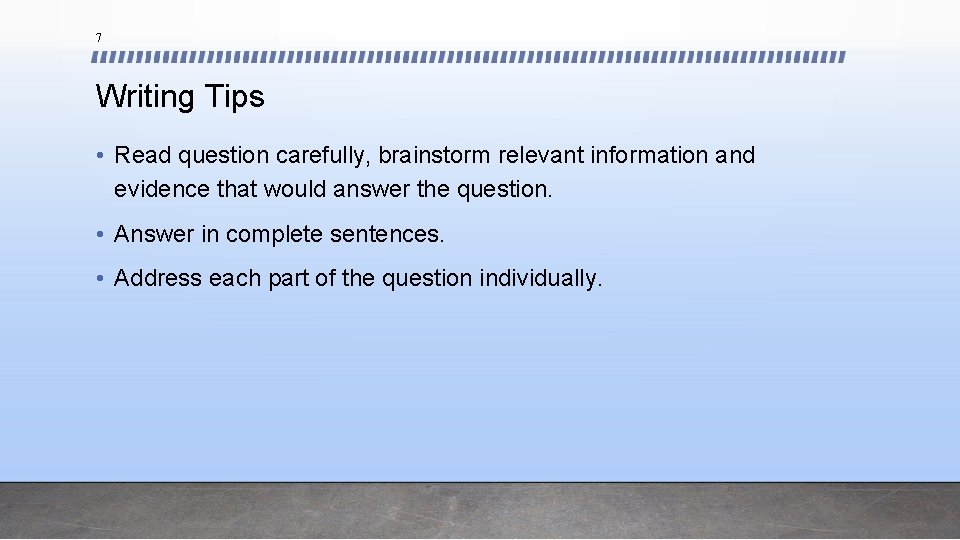 7

Writing Tips

• Read question carefully, brainstorm relevant information and evidence that would answer the question.

• Answer in complete sentences.

• Address each part of the question individually.